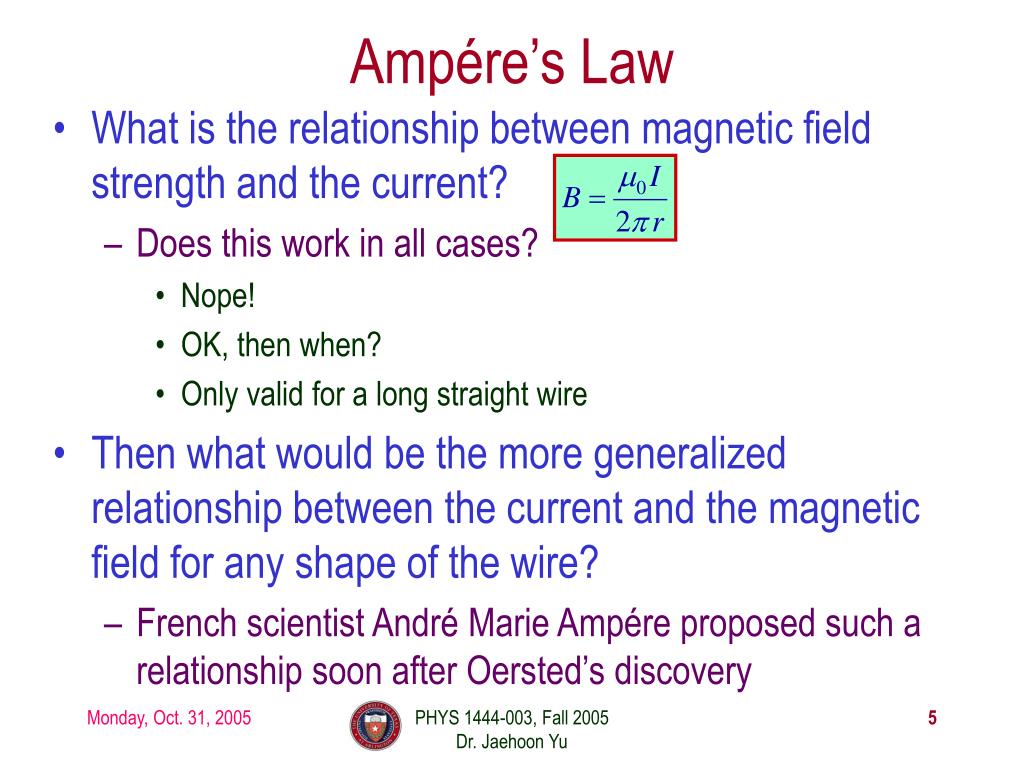 Ampére's Law

• What is the relationship between magnetic field strength and the current?

$B = \frac{\mu_0 I}{2\pi r}$

– Does this work in all cases?

• Nope!
• OK, then when?
• Only valid for a long straight wire

• Then what would be the more generalized relationship between the current and the magnetic field for any shape of the wire?

– French scientist André Marie Ampére proposed such a relationship soon after Oersted's discovery

Monday, Oct. 31, 2005

PHYS 1444-003, Fall 2005
Dr. Jaehoon Yu

5